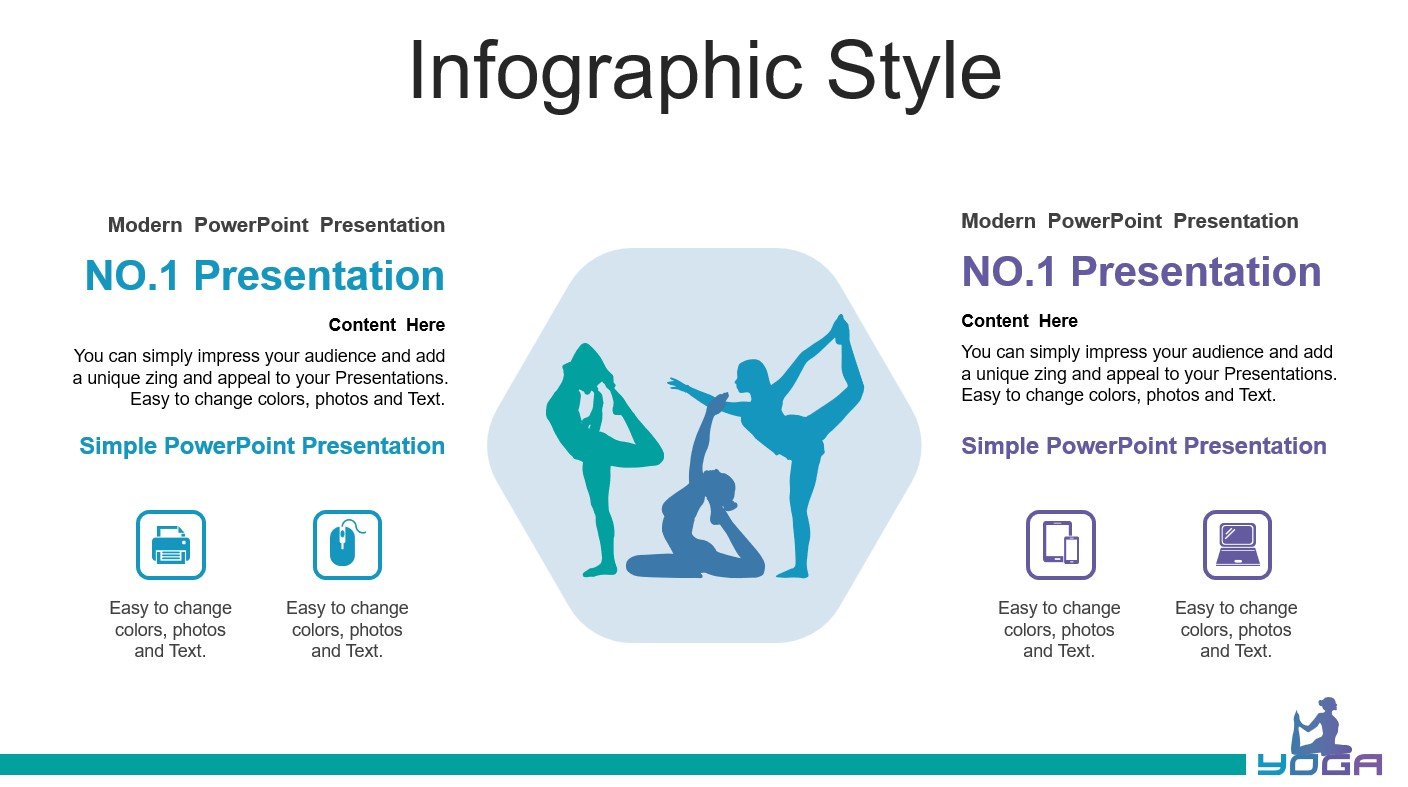 Infographic Style

Modern PowerPoint Presentation

NO.1 Presentation

Content Here

You can simply impress your audience and add a unique zing and appeal to your Presentations. Easy to change colors, photos and Text.

Simple PowerPoint Presentation

Easy to change colors, photos and Text.

Easy to change colors, photos and Text.

Modern PowerPoint Presentation

NO.1 Presentation

Content Here

You can simply impress your audience and add a unique zing and appeal to your Presentations. Easy to change colors, photos and Text.

Simple PowerPoint Presentation

Easy to change colors, photos and Text.

Easy to change colors, photos and Text.

YOGA